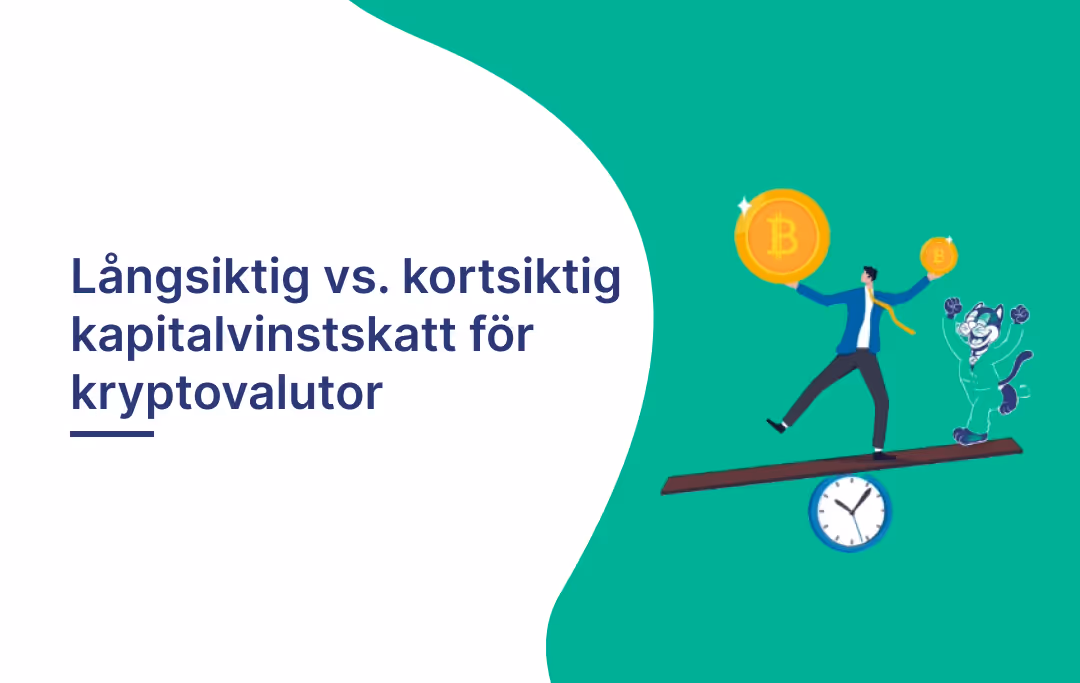 Långsiktig vs. kortsiktig kapitalvinstskatt för kryptovalutor